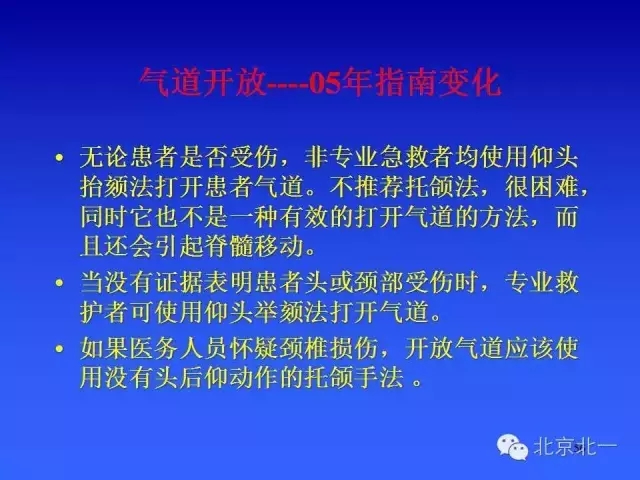 气道开放----05年指南变化

• 无论患者是否受伤，非专业急救者均使用仰头抬颏法打开患者气道。不推荐托颌法，很困难，同时它也不是一种有效的打开气道的方法，而且还会引起脊髓移动。

• 当没有证据表明患者头或颈部受伤时，专业救护者可使用仰头举颏法打开气道。

• 如果医务人员怀疑颈椎损伤，开放气道应该使用没有头后仰动作的托颌手法 。

北京北一